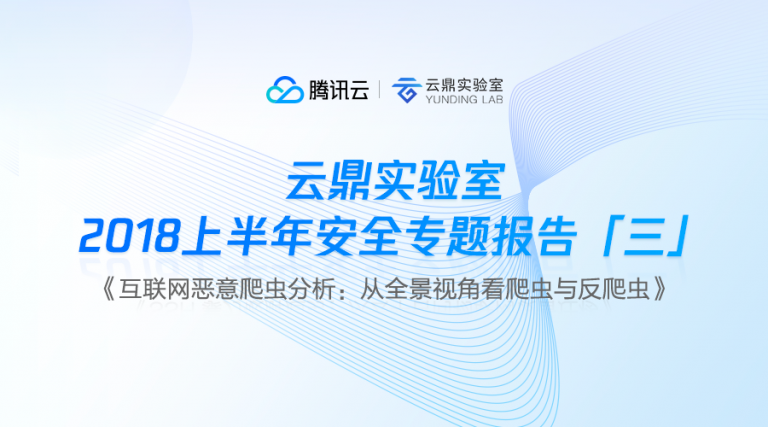 腾讯云 | 云鼎实验室 YUNDING LAB

云鼎实验室
2018上半年安全专题报告「三」

《互联网恶意爬虫分析：从全景视角看爬虫与反爬虫》